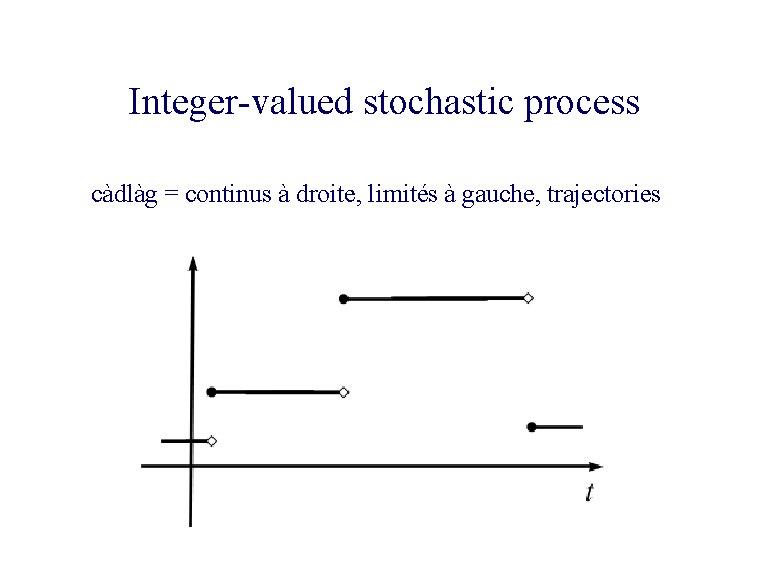 Integer-valued stochastic process

càdlàg = continus à droite, limités à gauche, trajectories

$t$